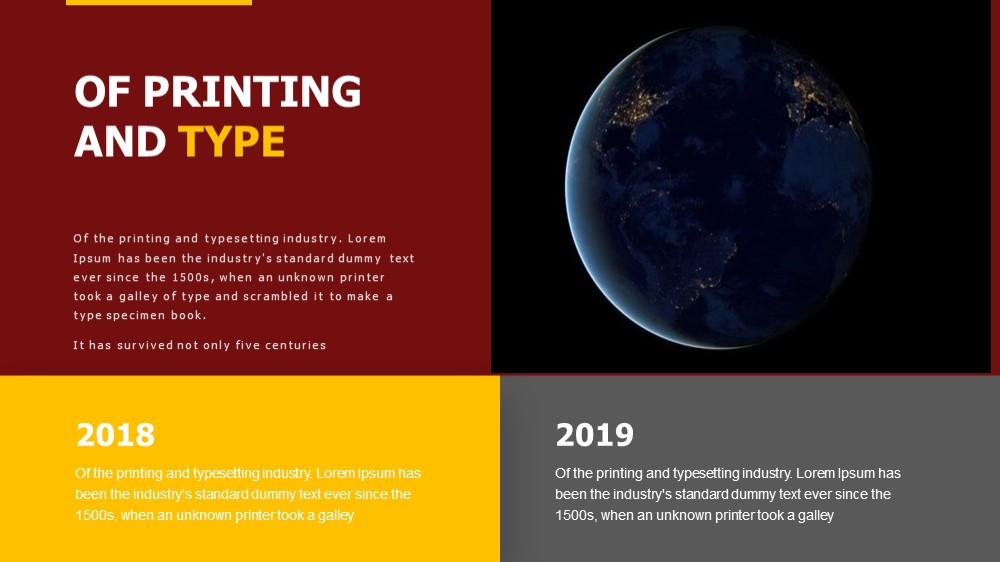 OF PRINTING AND TYPE

Of the printing and typesetting industry. Lorem Ipsum has been the industry's standard dummy text ever since the 1500s, when an unknown printer took a galley of type and scrambled it to make a type specimen book.

It has survived not only five centuries

2018

Of the printing and typesetting industry. Lorem Ipsum has been the industry's standard dummy text ever since the 1500s, when an unknown printer took a galley

2019

Of the printing and typesetting industry. Lorem Ipsum has been the industry's standard dummy text ever since the 1500s, when an unknown printer took a galley